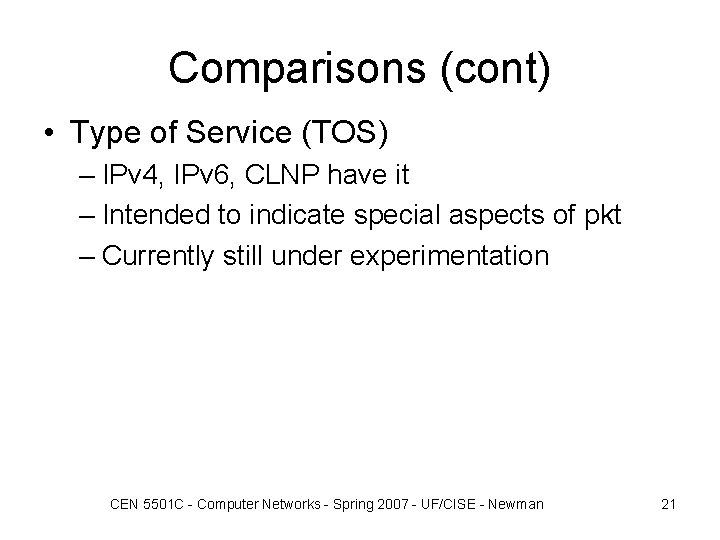 Comparisons (cont)

• Type of Service (TOS)
– IPv4, IPv6, CLNP have it
– Intended to indicate special aspects of pkt
– Currently still under experimentation

CEN 5501C - Computer Networks - Spring 2007 - UF/CISE - Newman

21